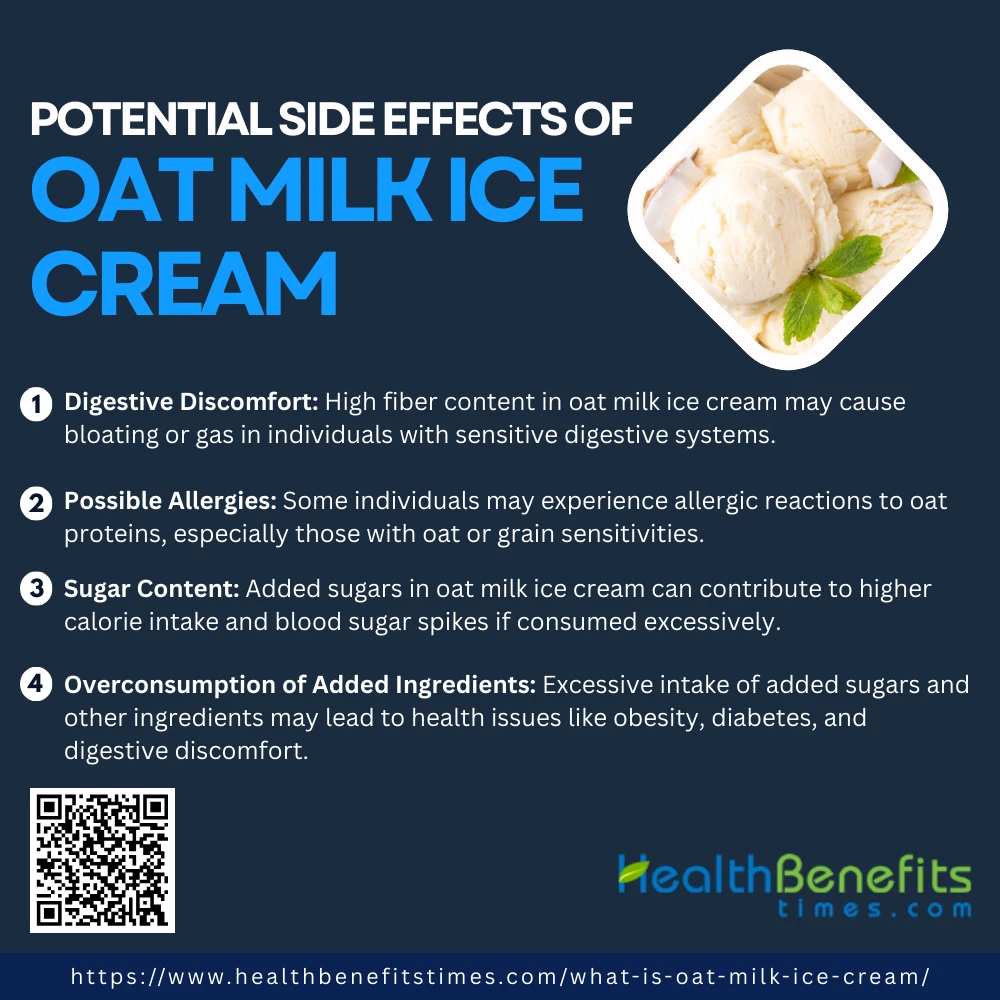 POTENTIAL SIDE EFFECTS OF
OAT MILK ICE CREAM

1 Digestive Discomfort: High fiber content in oat milk ice cream may cause bloating or gas in individuals with sensitive digestive systems.

2 Possible Allergies: Some individuals may experience allergic reactions to oat proteins, especially those with oat or grain sensitivities.

3 Sugar Content: Added sugars in oat milk ice cream can contribute to higher calorie intake and blood sugar spikes if consumed excessively.

4 Overconsumption of Added Ingredients: Excessive intake of added sugars and other ingredients may lead to health issues like obesity, diabetes, and digestive discomfort.

HealthBenefits times.com

https://www.healthbenefitstimes.com/what-is-oat-milk-ice-cream/